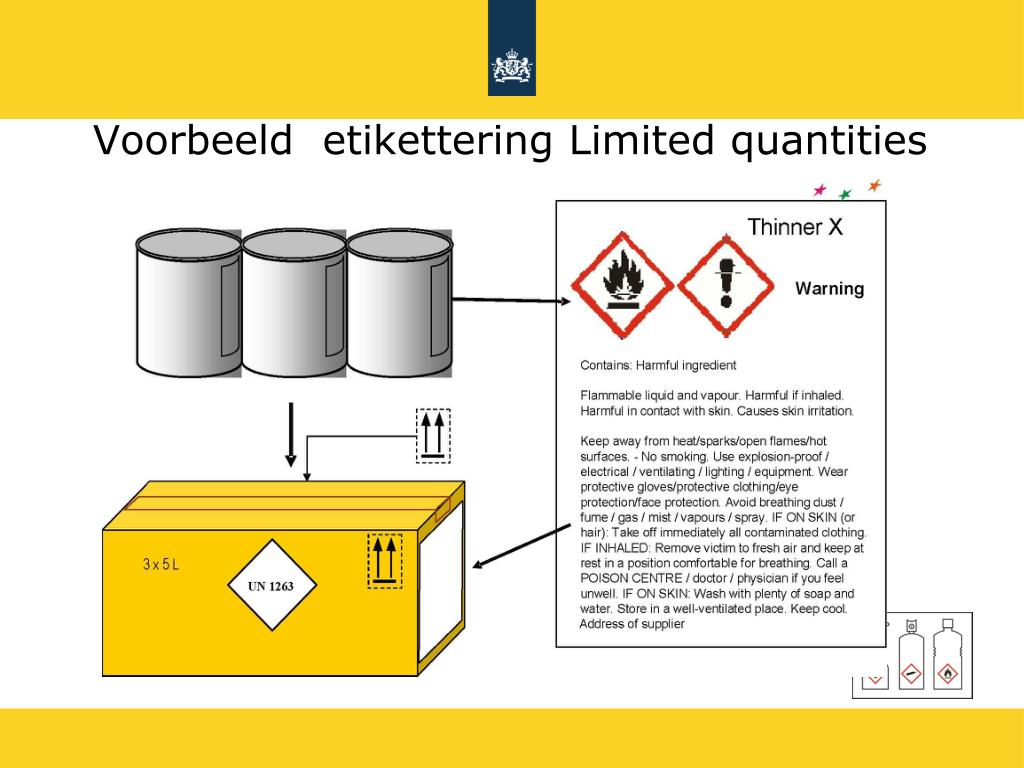 Voorbeeld etikettering Limited quantities

Thinner X

Warning

Contains: Harmful ingredient

Flammable liquid and vapour. Harmful if inhaled. Harmful in contact with skin. Causes skin irritation.

Keep away from heat/sparks/open flames/hot surfaces. - No smoking. Use explosion-proof / electrical / ventilating / lighting / equipment. Wear protective gloves/protective clothing/eye protection/face protection. Avoid breathing dust / fume / gas / mist / vapours / spray. IF ON SKIN (or hair): Take off immediately all contaminated clothing. IF INHALED: Remove victim to fresh air and keep at rest in a position comfortable for breathing. Call a POISON CENTRE / doctor / physician if you feel unwell. IF ON SKIN: Wash with plenty of soap and water. Store in a well-ventilated place. Keep cool. Address of supplier

3 x 5 L

UN 1263